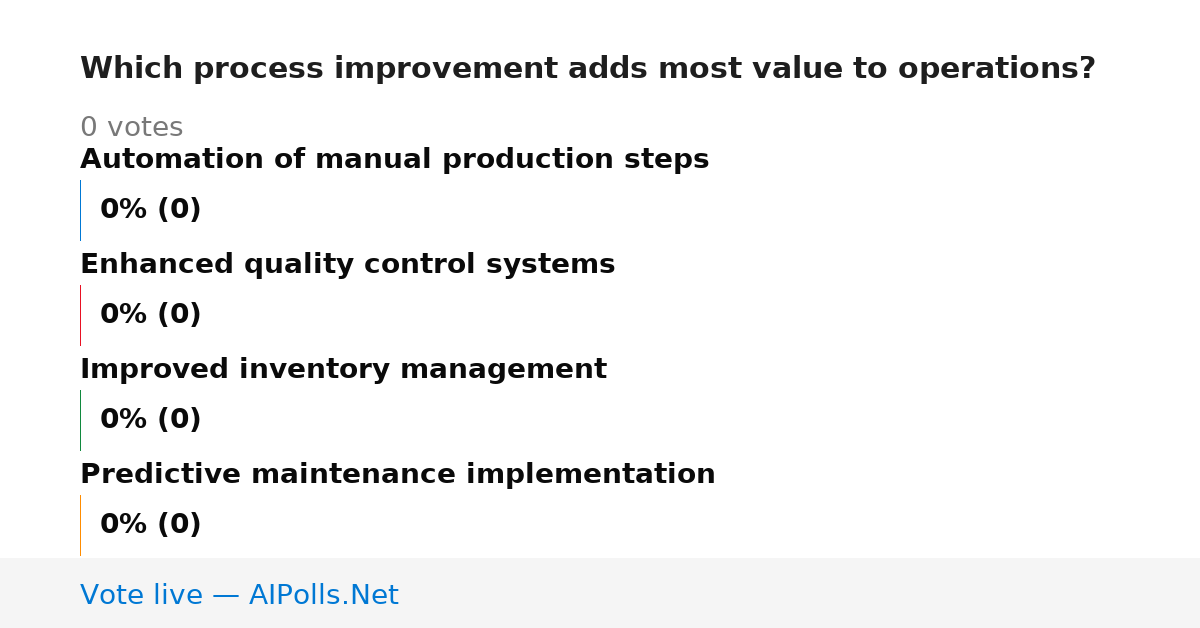 Which process improvement adds most value to operations?

0 votes

Automation of manual production steps

0% (0)

Enhanced quality control systems

0% (0)

Improved inventory management

0% (0)

Predictive maintenance implementation

0% (0)

Vote live — AIPolls.Net